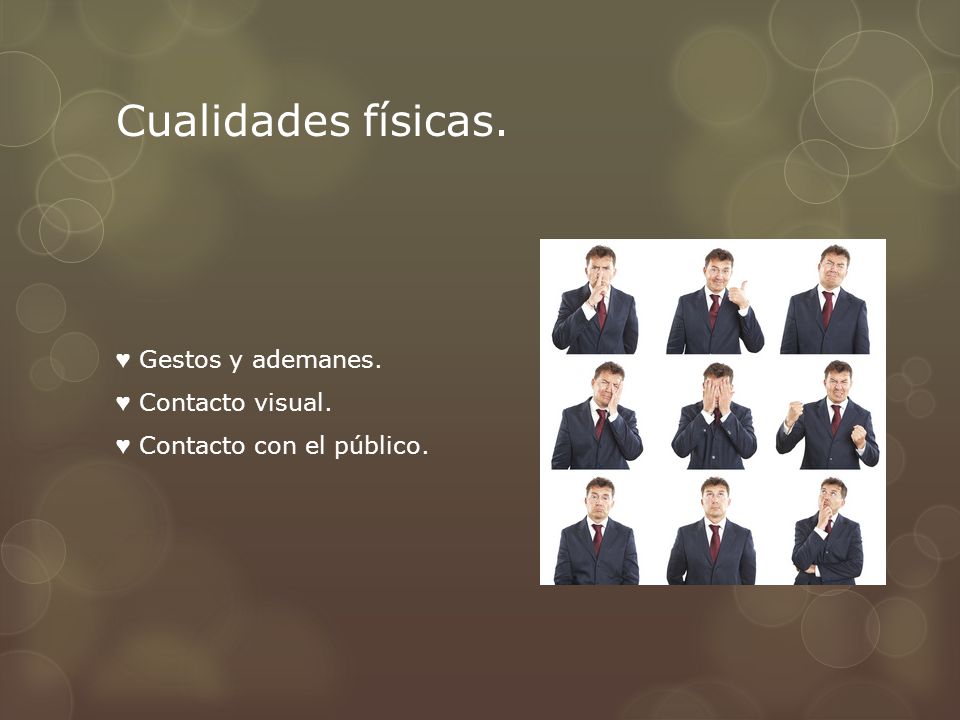 Cualidades físicas.

♥ Gestos y ademanes.
♥ Contacto visual.
♥ Contacto con el público.